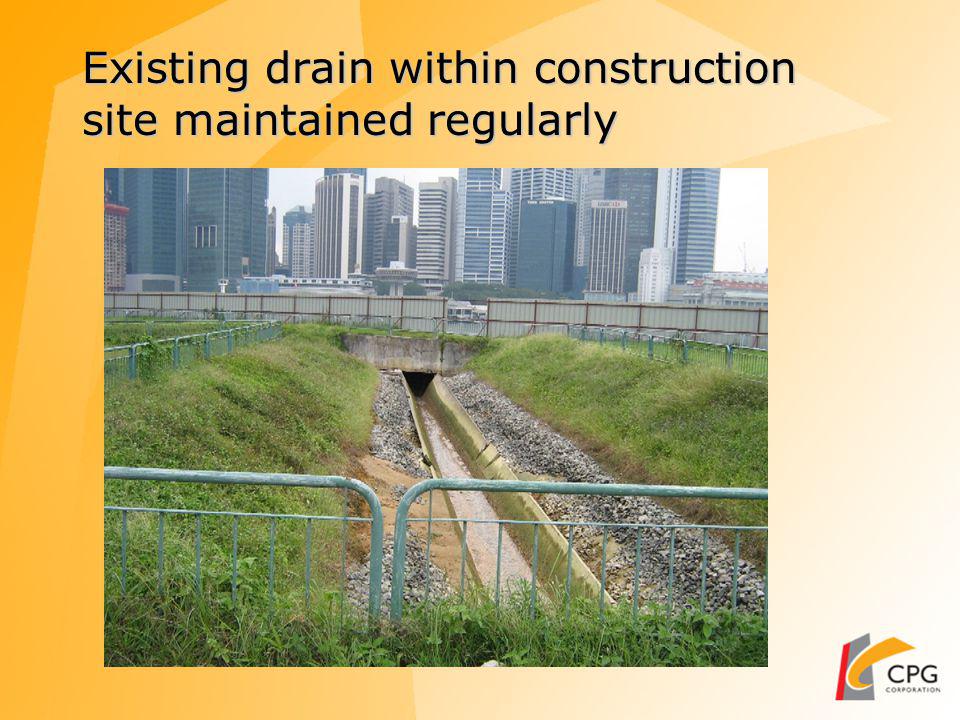 Existing drain within construction site maintained regularly

CPG
CORPORATION